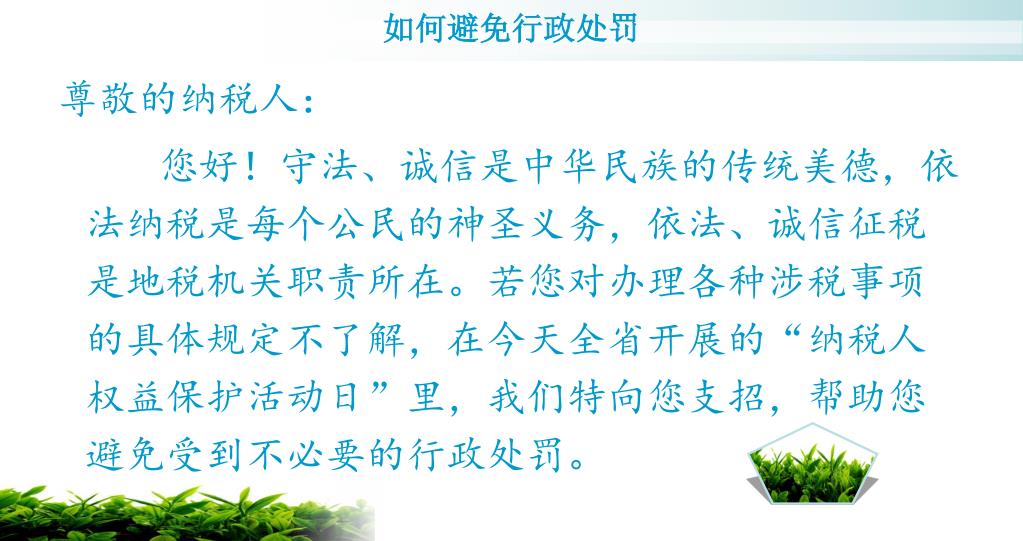 如何避免行政处罚

尊敬的纳税人：

您好！守法、诚信是中华民族的传统美德，依法纳税是每个公民的神圣义务，依法、诚信征税是地税机关职责所在。若您对办理各种涉税事项的具体规定不了解，在今天全省开展的“纳税人权益保护活动日”里，我们特向您支招，帮助您避免受到不必要的行政处罚。